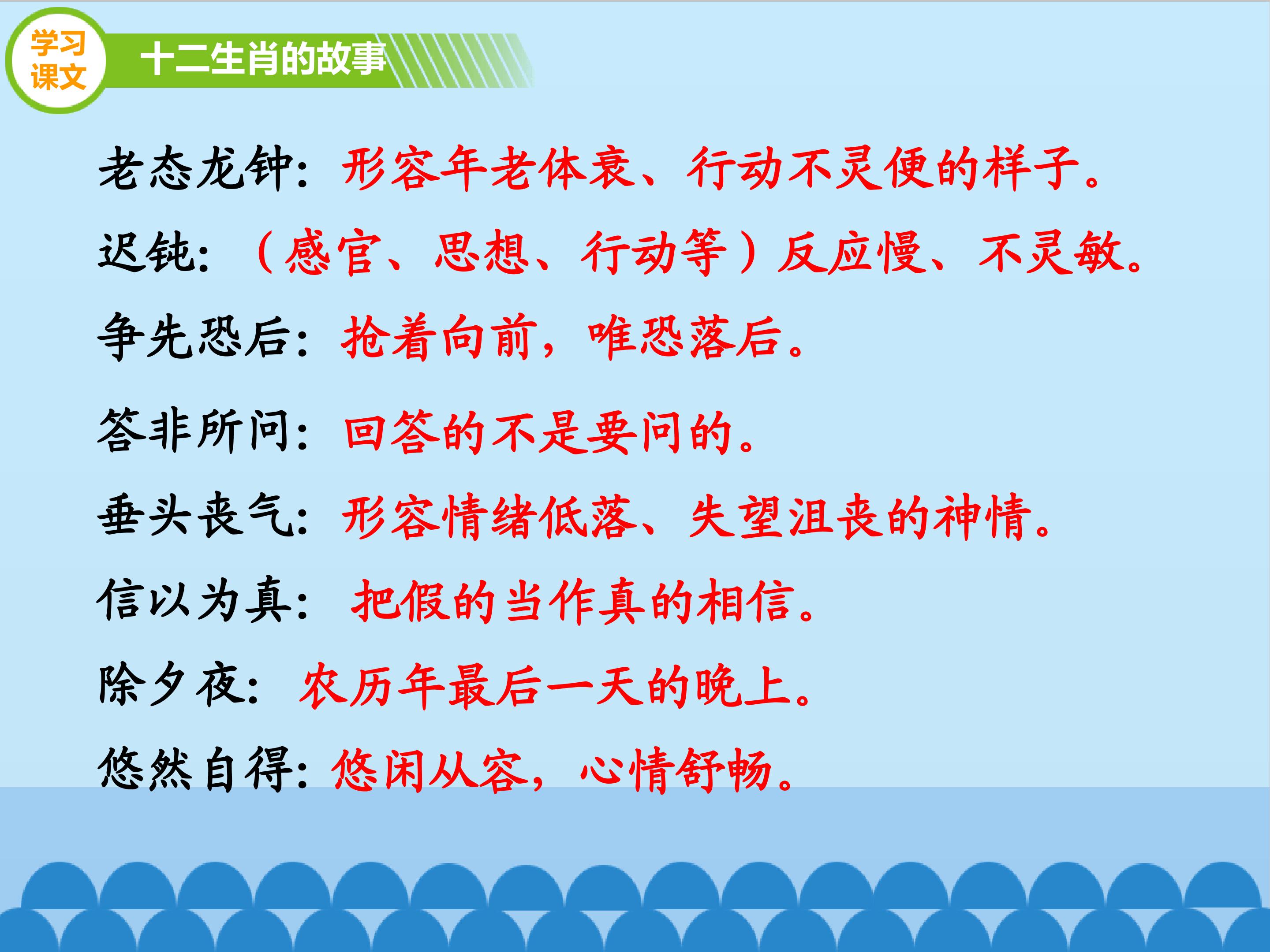 学习课文

十二生肖的故事

老态龙钟：形容年老体衰、行动不灵便的样子。

迟钝：（感官、思想、行动等）反应慢、不灵敏。

争先恐后：抢着向前，唯恐落后。

答非所问：回答的不是要问的。

垂头丧气：形容情绪低落、失望沮丧的神情。

信以为真：把假的当作真的相信。

除夕夜：农历年最后一天的晚上。

悠然自得：悠闲从容，心情舒畅。